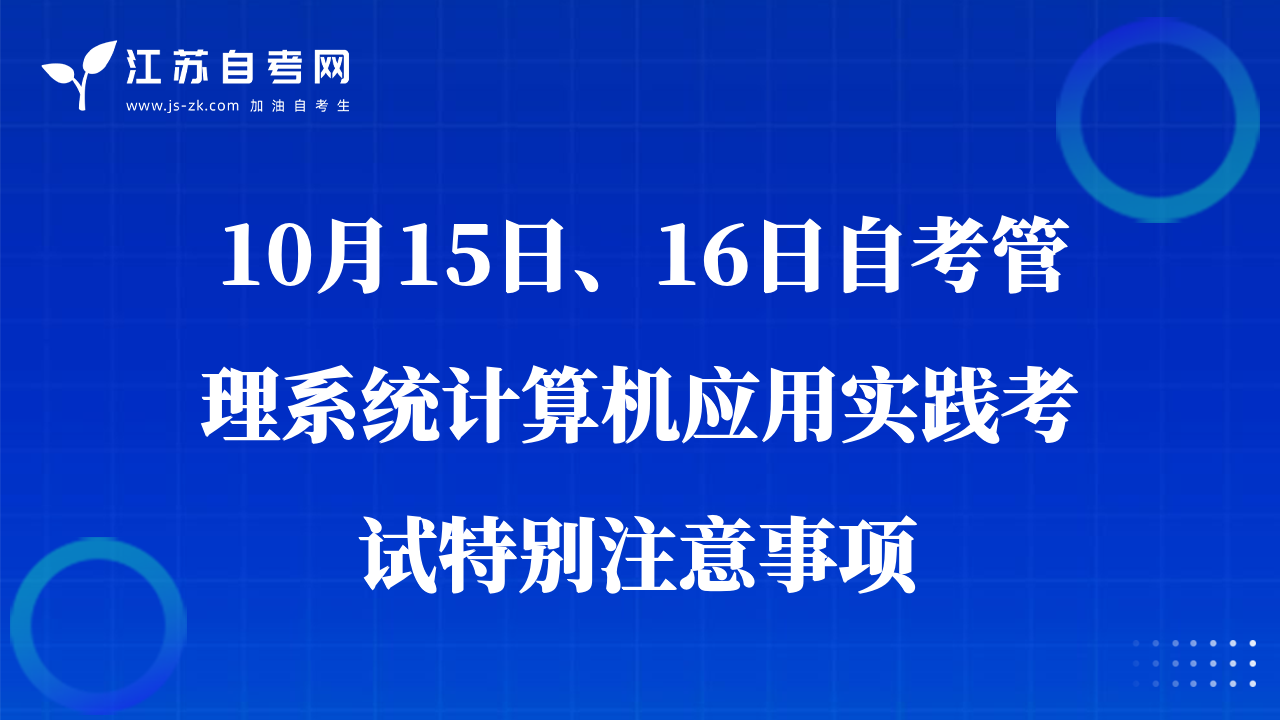 江苏自考网
www.js-zk.com 加油自考生

10月15日、16日自考管理系统计算机应用实践考试特别注意事项